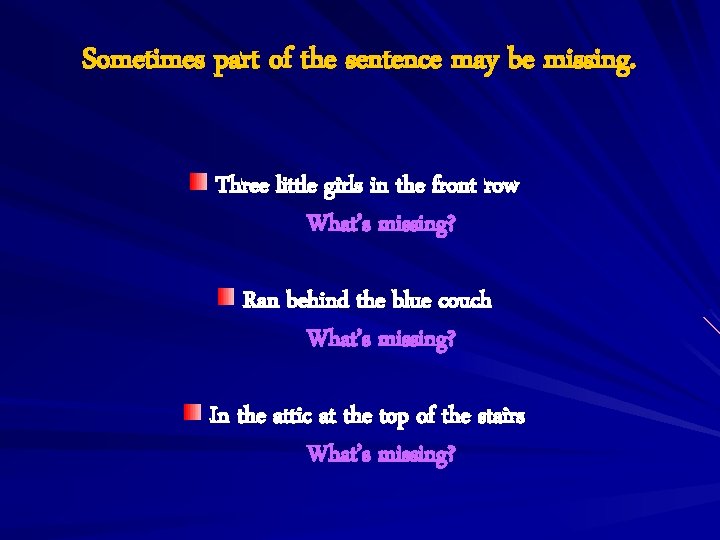 Sometimes part of the sentence may be missing.

Three little girls in the front row

What's missing?

Ran behind the blue couch

What's missing?

In the attic at the top of the stairs

What's missing?